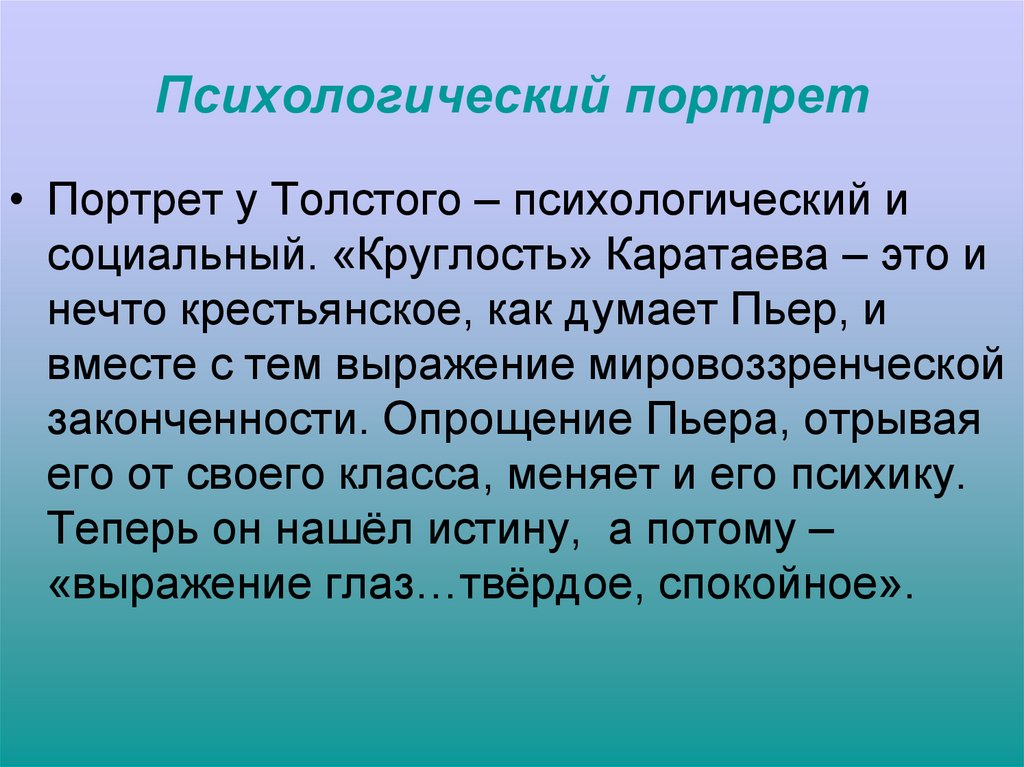 Психологический портрет

• Портрет у Толстого – психологический и социальный. «Круглость» Каратаева – это и нечто крестьянское, как думает Пьер, и вместе с тем выражение мировоззренческой законченности. Опрощение Пьера, отрывая его от своего класса, меняет и его психику. Теперь он нашёл истину, а потому – «выражение глаз…твёрдое, спокойное».